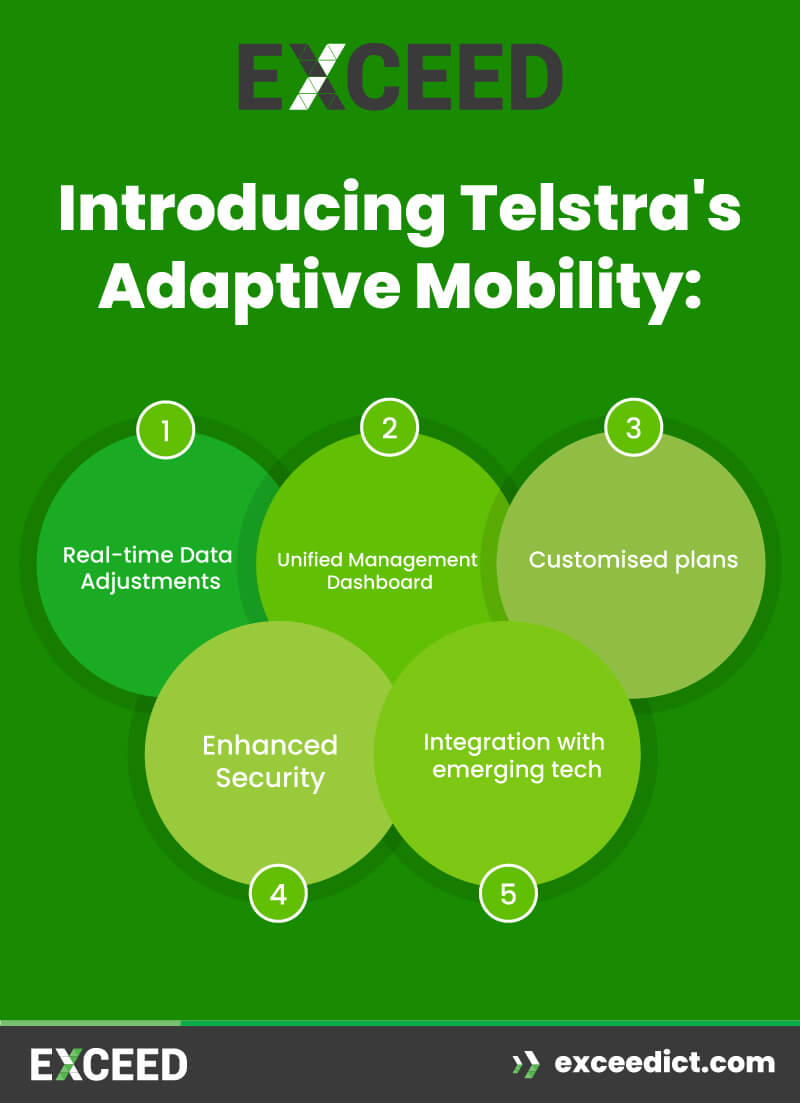 EXCEED

Introducing Telstra's Adaptive Mobility:

1
Real-time Data Adjustments

2
Unified Management Dashboard

3
Customised plans

Enhanced Security
4

Integration with emerging tech
5

EXCEED

exceedict.com